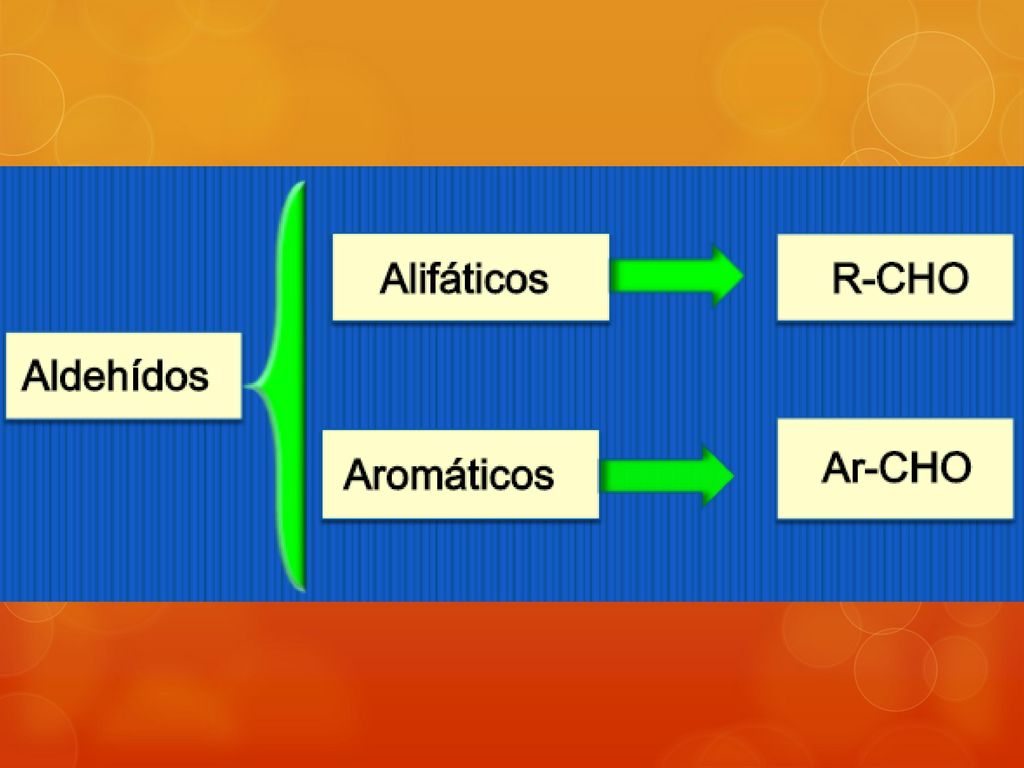 Aldehídos

Alifáticos

R-CHO

Aromáticos

Ar-CHO